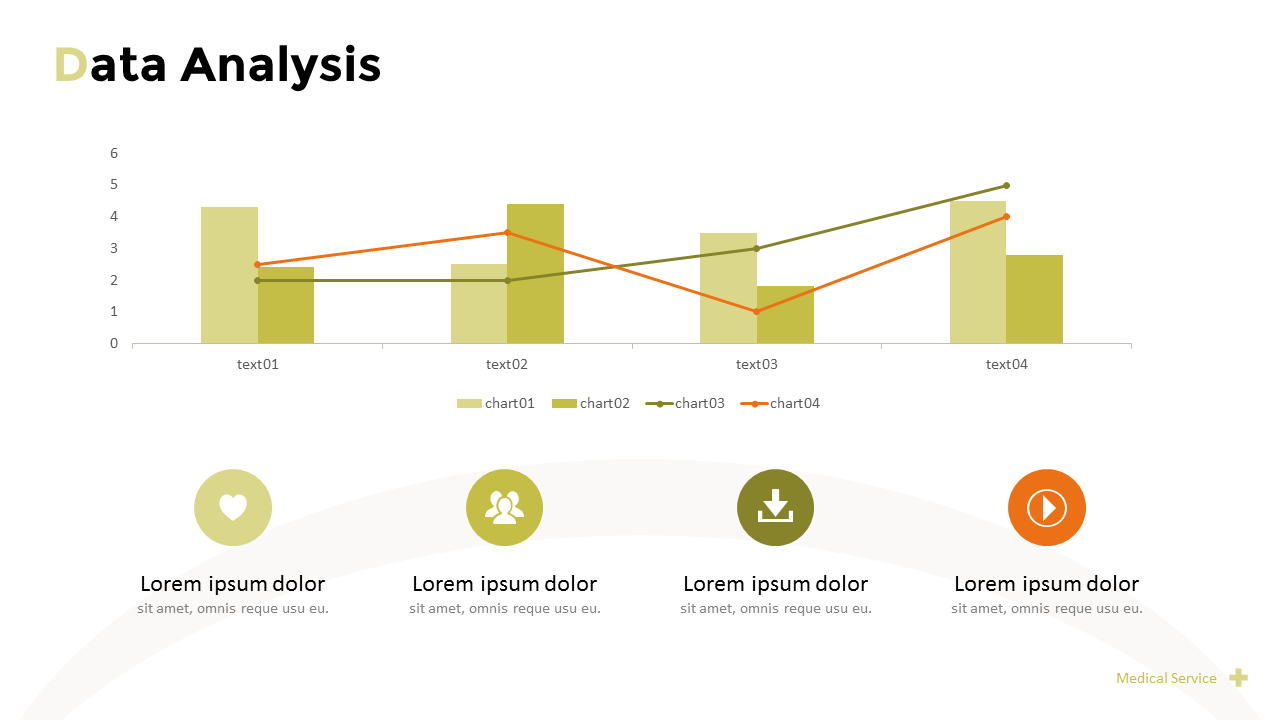 Data Analysis

6
5
4
3
2
1
0

text01
text02
text03
text04

chart01 chart02 chart03 chart04

Lorem ipsum dolor
sit amet, omnis reque usu eu.

Lorem ipsum dolor
sit amet, omnis reque usu eu.

Lorem ipsum dolor
sit amet, omnis reque usu eu.

Lorem ipsum dolor
sit amet, omnis reque usu eu.

Medical Service